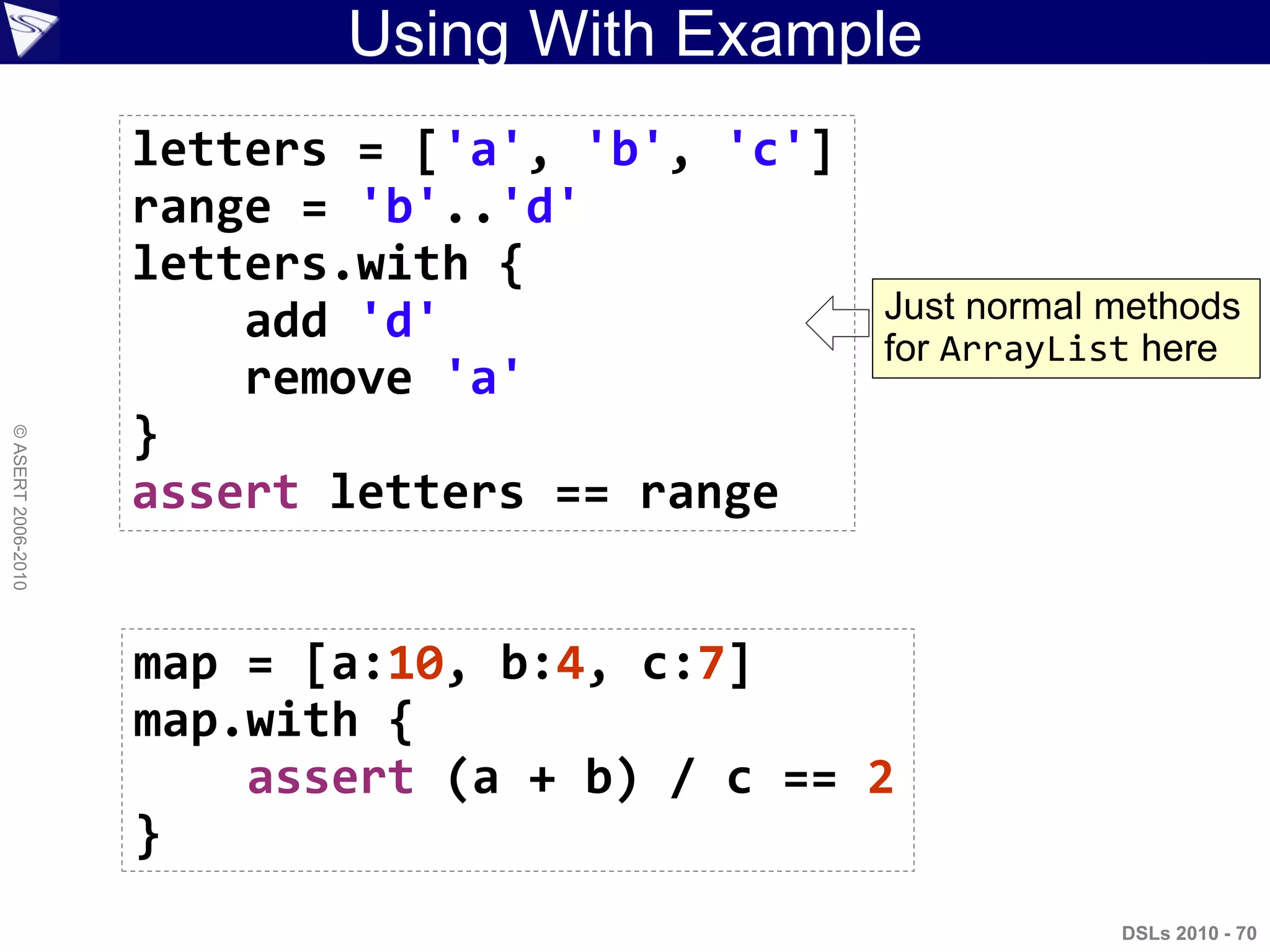 Using With Example

letters = ['a', 'b', 'c']
range = 'b'..'d'
letters.with {
    add 'd'
    remove 'a'
}
assert letters == range

Just normal methods for ArrayList here

© ASERT 2006-2010

map = [a:10, b:4, c:7]
map.with {
    assert (a + b) / c == 2
}

DSLs 2010 - 70